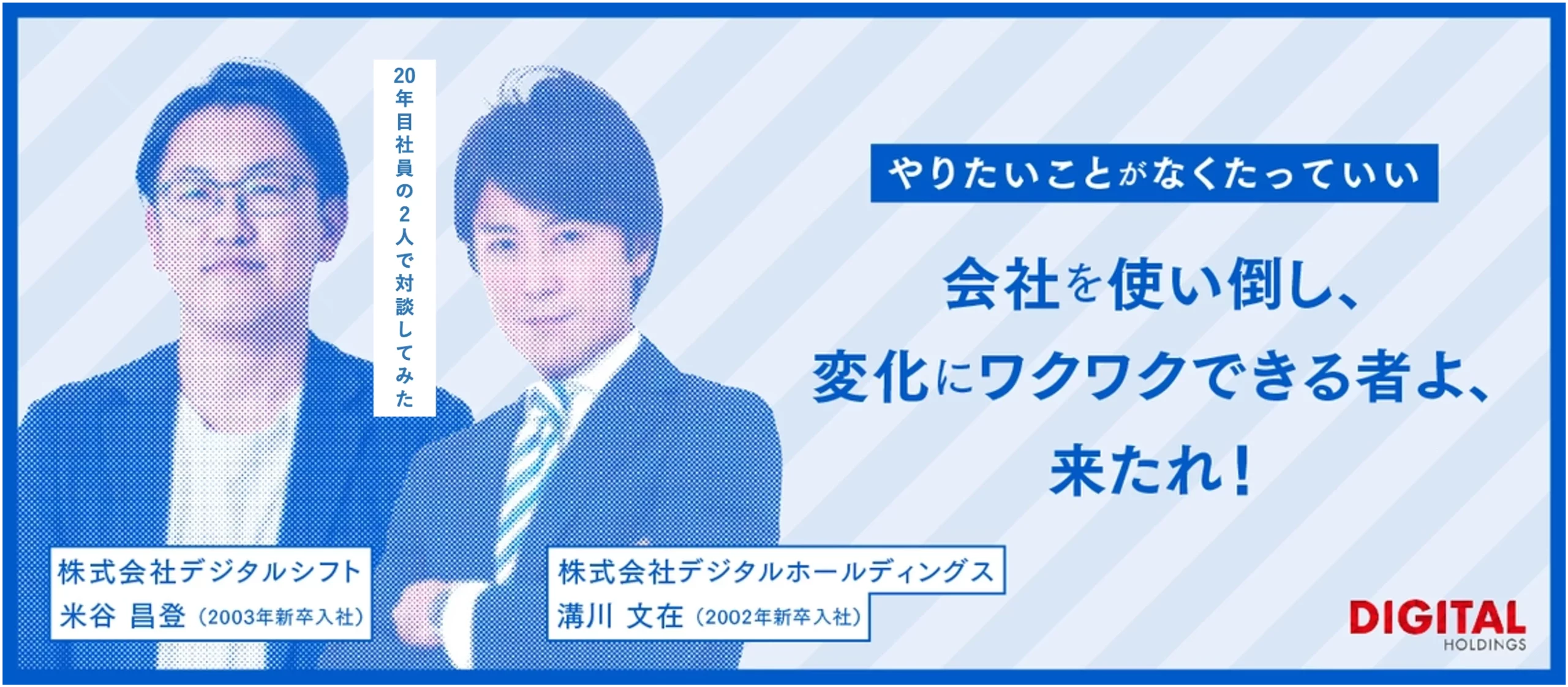 20年目社員の2人で対談してみた

やりたいことがなくたっていい

会社を使い倒し、
変化にワクワクできる者よ、
来たれ！

株式会社デジタルシフト
米谷 昌登（2003年新卒入社）

株式会社デジタルホールディングス
溝川 文在（2002年新卒入社）

DIGITAL
HOLDINGS